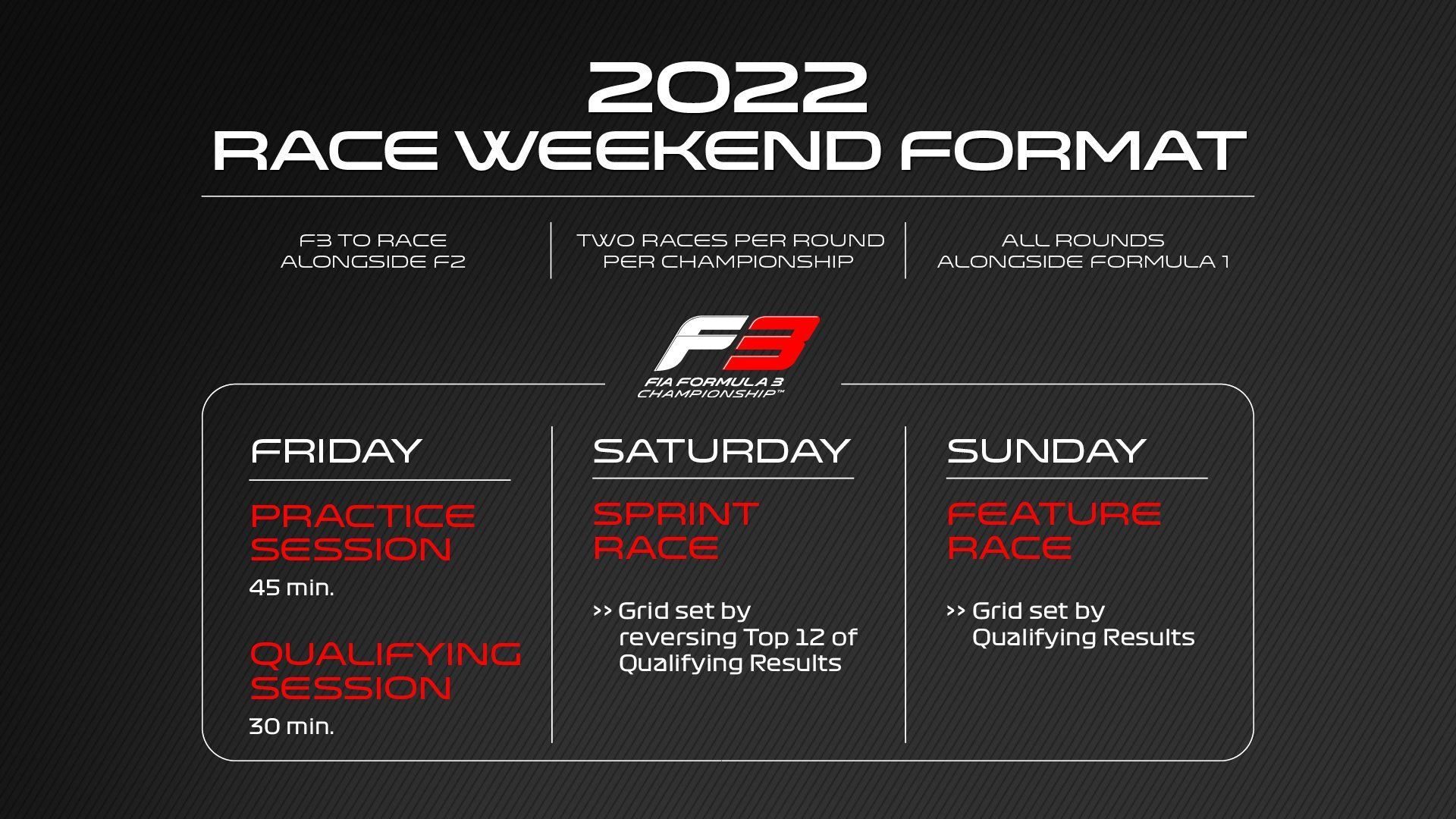 2022
RACE WEEKEND FORMAT

F3 TO RACE ALONGSIDE F2

TWO RACES PER ROUND PER CHAMPIONSHIP

ALL ROUNDS ALONGSIDE FORMULA 1

F3
FIA FORMULA 3 CHAMPIONSHIP™

FRIDAY

PRACTICE SESSION
45 min.

QUALIFYING SESSION
30 min.

SATURDAY

SPRINT RACE

>> Grid set by reversing Top 12 of Qualifying Results

SUNDAY

FEATURE RACE

>> Grid set by Qualifying Results